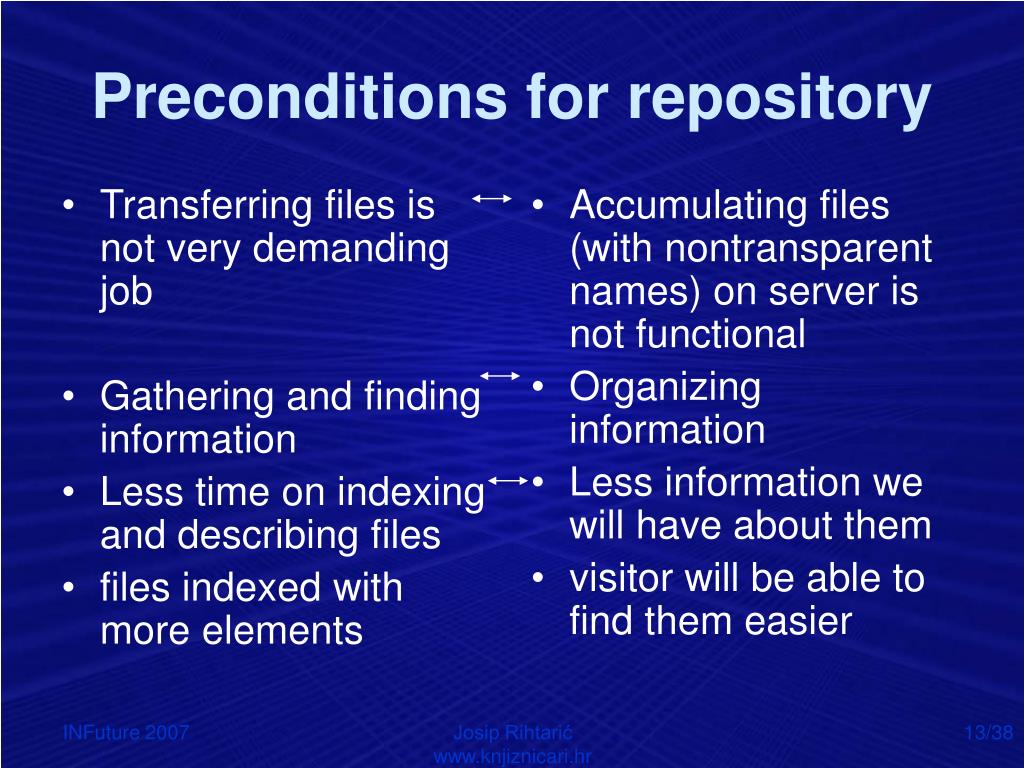 Preconditions for repository

• Transferring files is not very demanding job

• Gathering and finding information
• Less time on indexing and describing files
• files indexed with more elements

• Accumulating files (with nontransparent names) on server is not functional
• Organizing information
• Less information we will have about them
• visitor will be able to find them easier

INFuture 2007

Josip Rihtarić
www.knjiznicari.hr

13/38